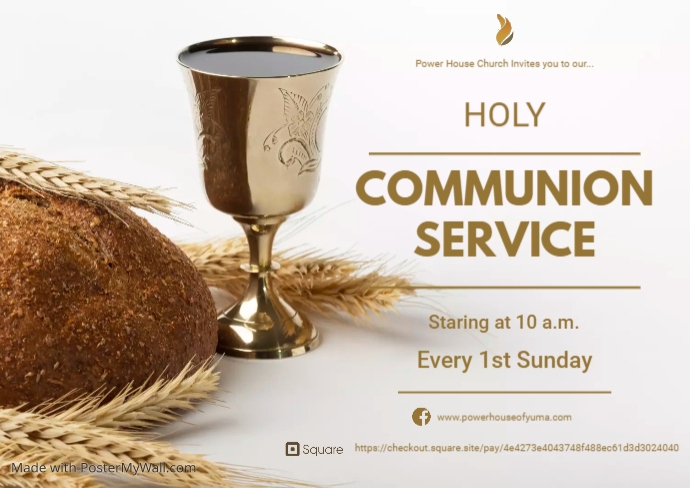 Power House Church Invites you to our...

HOLY

COMMUNION SERVICE

Staring at 10 a.m.

Every 1st Sunday

www.powerhouseofyuma.com

Square https://checkout.square.site/pay/4e4273e4043748f488ec61d3d3024040

Made with PosterMyWall.com